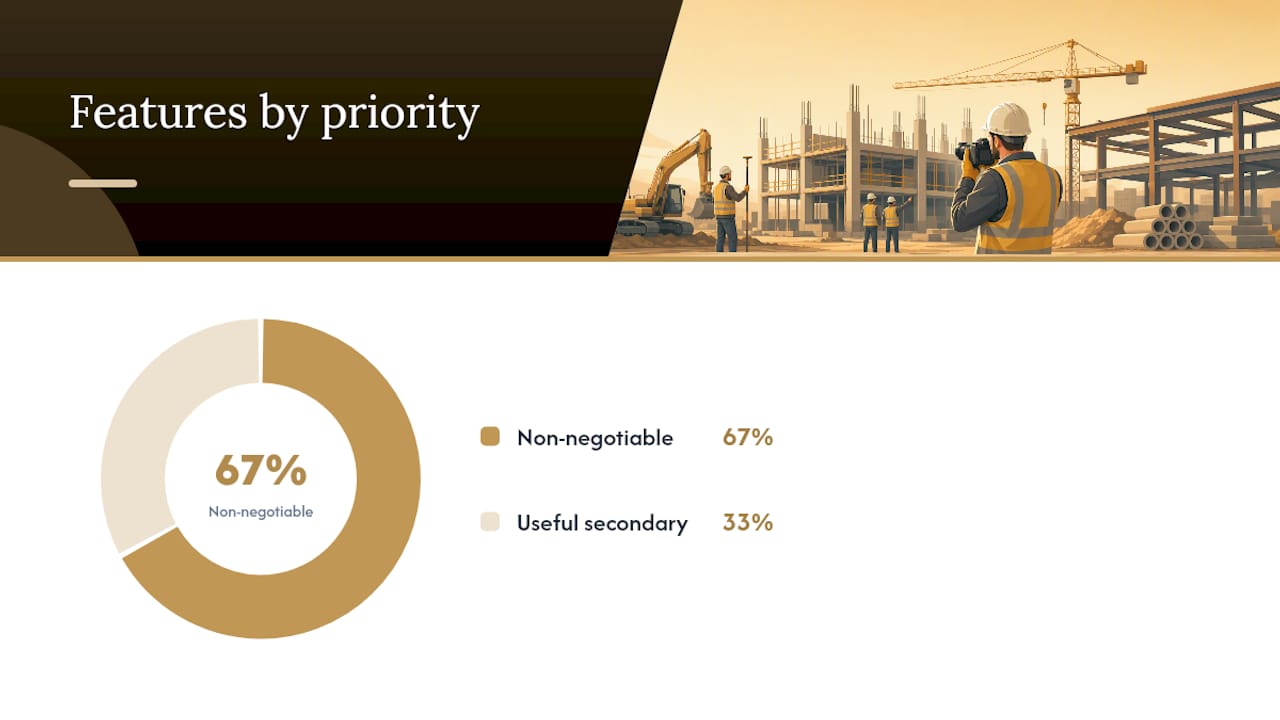 Features by priority

67%
Non-negotiable

Non-negotiable 67%

Useful secondary 33%